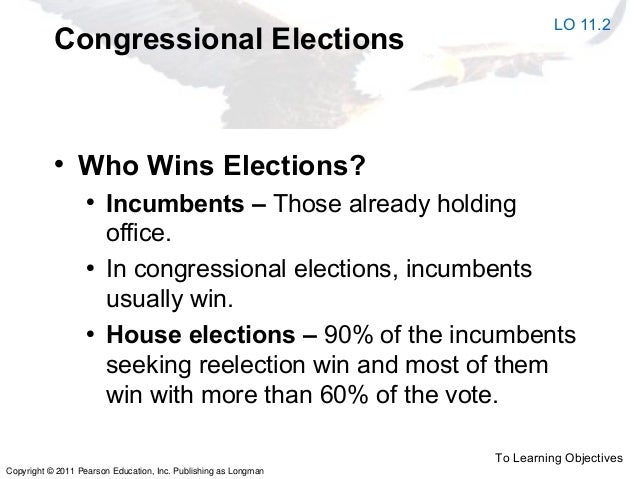 Congressional Elections

LO 11.2

• Who Wins Elections?
  • Incumbents – Those already holding office.
  • In congressional elections, incumbents usually win.
  • House elections – 90% of the incumbents seeking reelection win and most of them win with more than 60% of the vote.

To Learning Objectives

Copyright © 2011 Pearson Education, Inc. Publishing as Longman